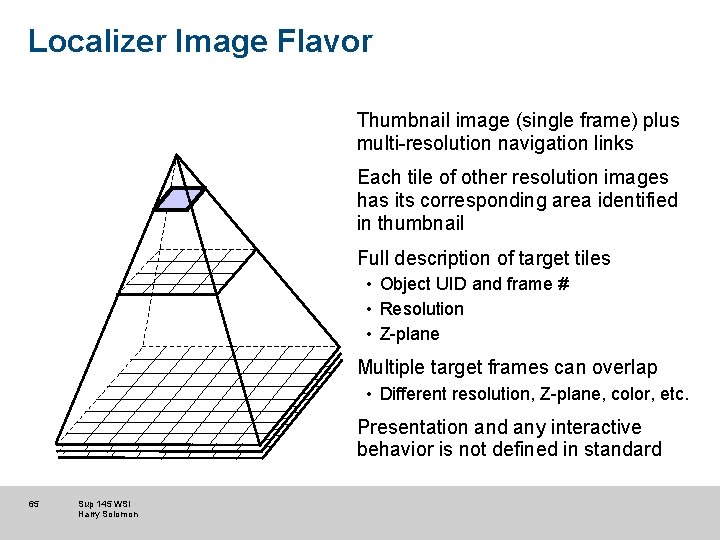 Localizer Image Flavor

Thumbnail image (single frame) plus multi-resolution navigation links

Each tile of other resolution images has its corresponding area identified in thumbnail

Full description of target tiles
• Object UID and frame #
• Resolution
• Z-plane

Multiple target frames can overlap
• Different resolution, Z-plane, color, etc.

Presentation and any interactive behavior is not defined in standard

65

Sup 145 WSI
Harry Solomon